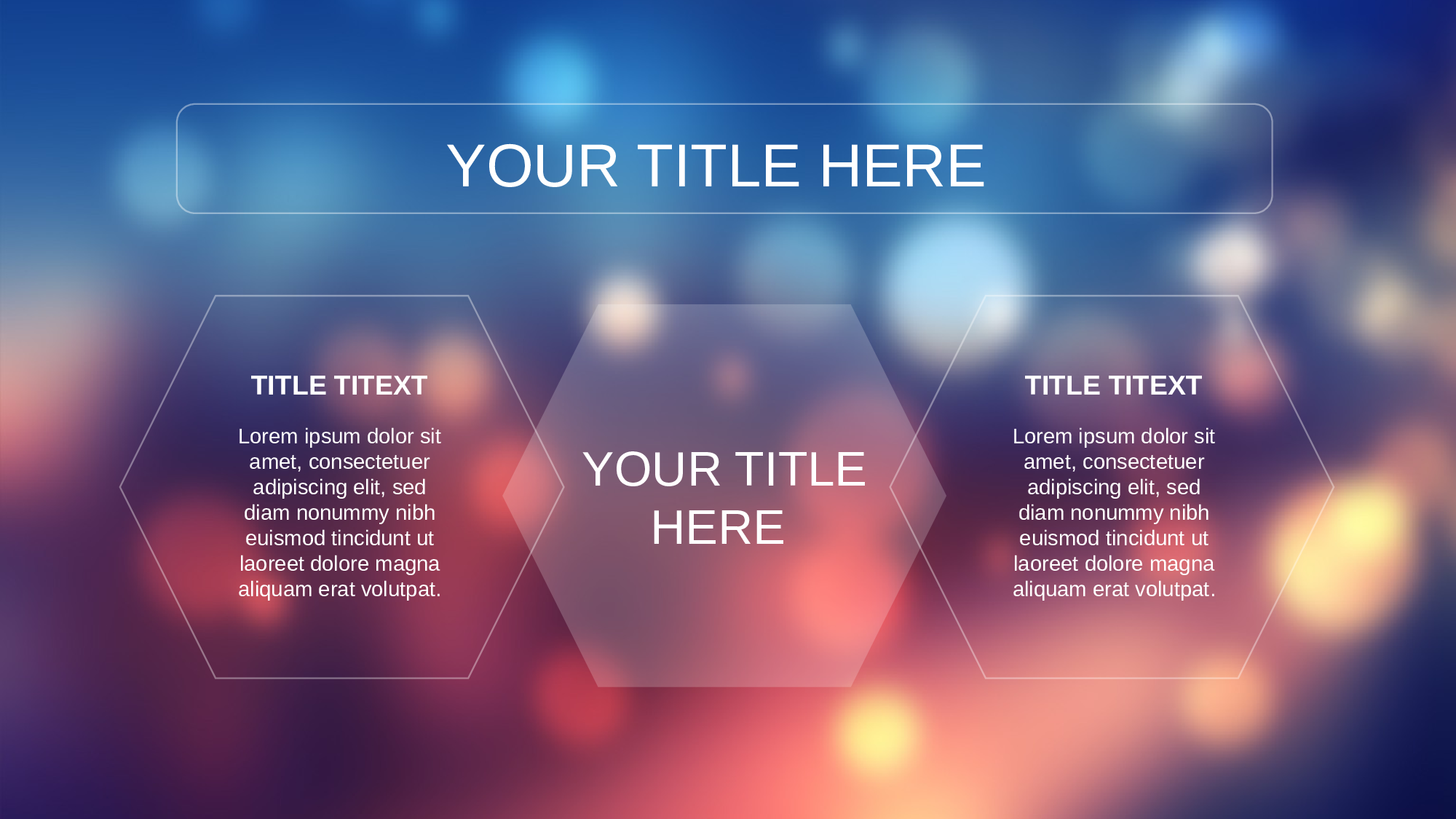 YOUR TITLE HERE

TITLE TITEXT

Lorem ipsum dolor sit amet, consectetuer adipiscing elit, sed diam nonummy nibh euismod tincidunt ut laoreet dolore magna aliquam erat volutpat.

YOUR TITLE HERE

TITLE TITEXT

Lorem ipsum dolor sit amet, consectetuer adipiscing elit, sed diam nonummy nibh euismod tincidunt ut laoreet dolore magna aliquam erat volutpat.